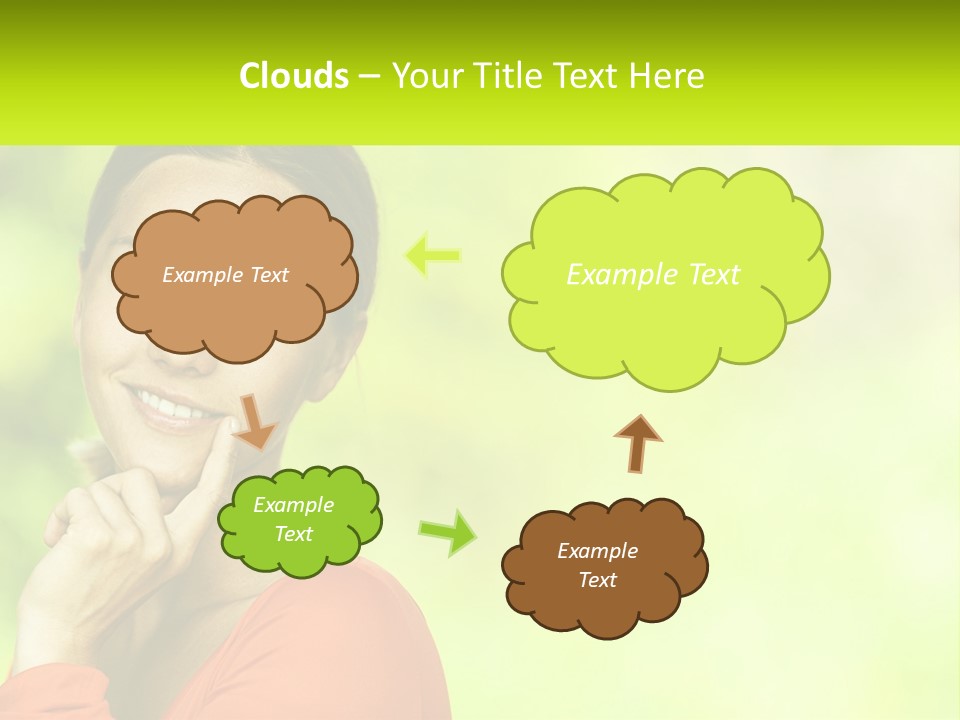 Clouds – Your Title Text Here

Example Text

Example Text

Example Text

Example Text